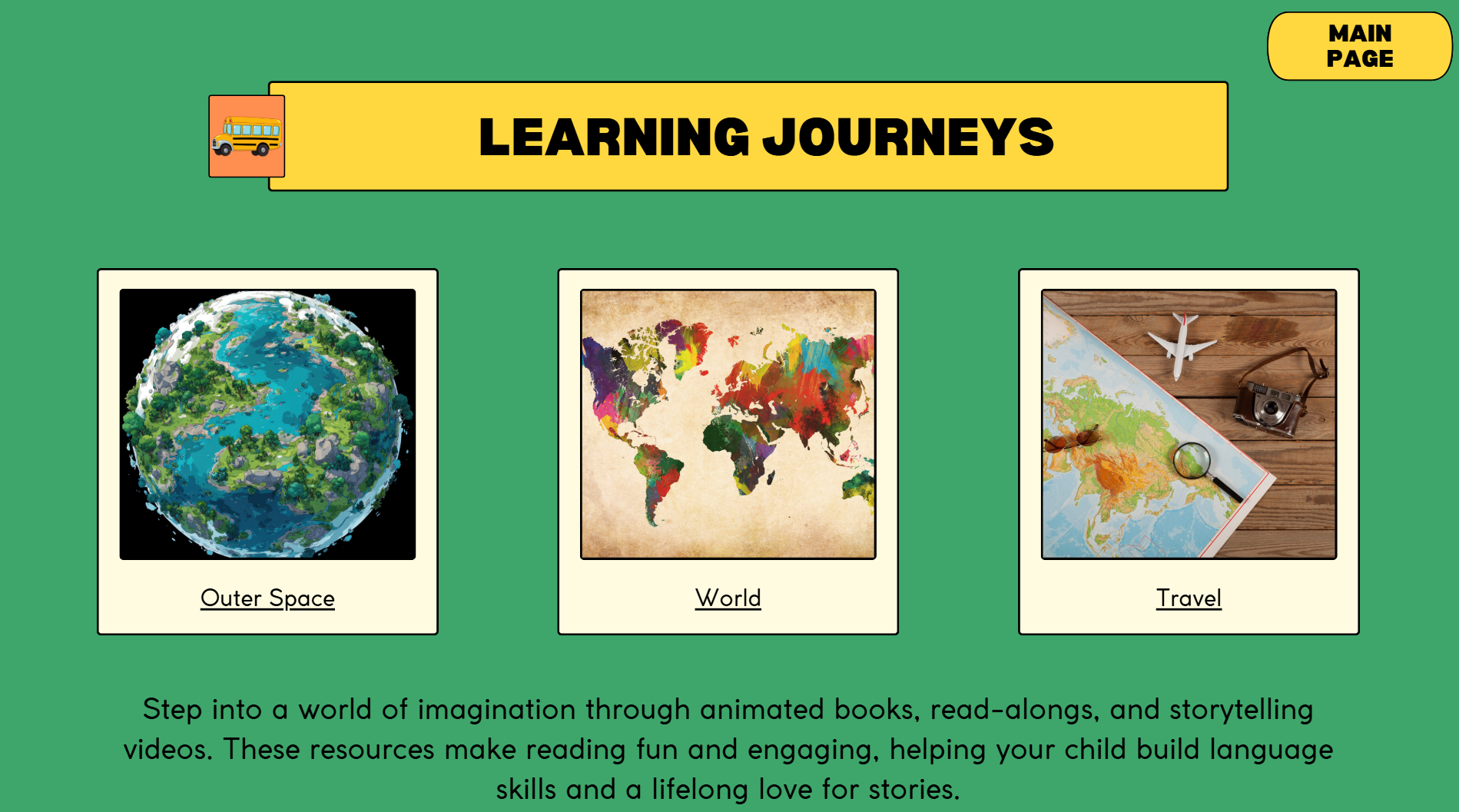 MAIN PAGE

LEARNING JOURNEYS

Outer Space

World

Travel

Step into a world of imagination through animated books, read-alongs, and storytelling videos. These resources make reading fun and engaging, helping your child build language skills and a lifelong love for stories.